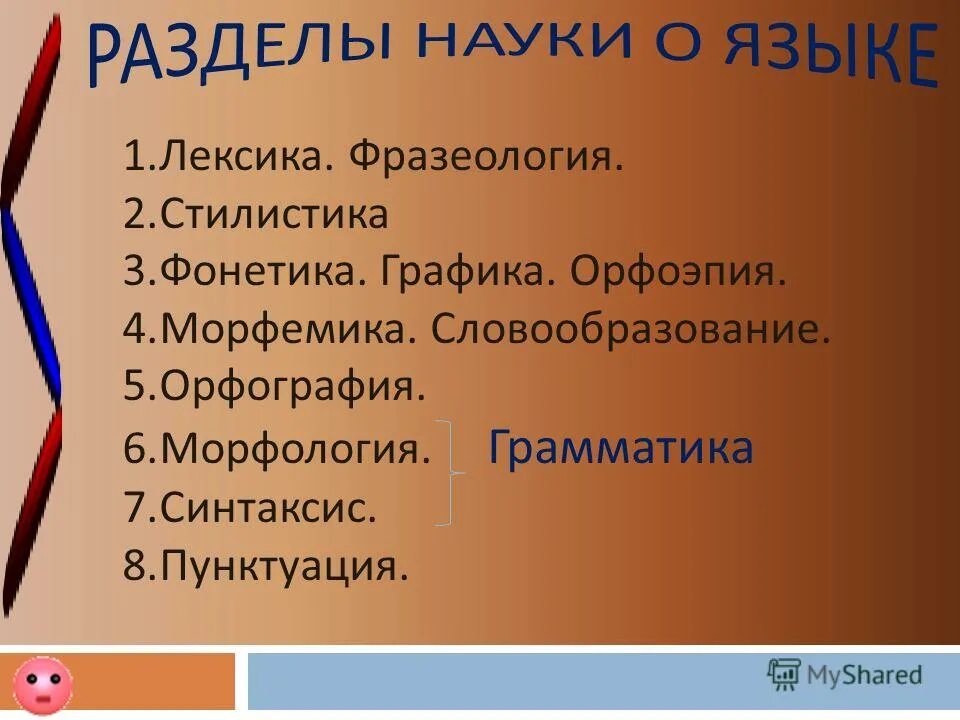 РАЗДЕЛЫ НАУКИ О ЯЗЫКЕ

1.Лексика. Фразеология.
2.Стилистика
3.Фонетика. Графика. Орфоэпия.
4.Морфемика. Словообразование.
5.Орфография.
6.Морфология. Грамматика
7.Синтаксис.
8.Пунктуация.

MyShared